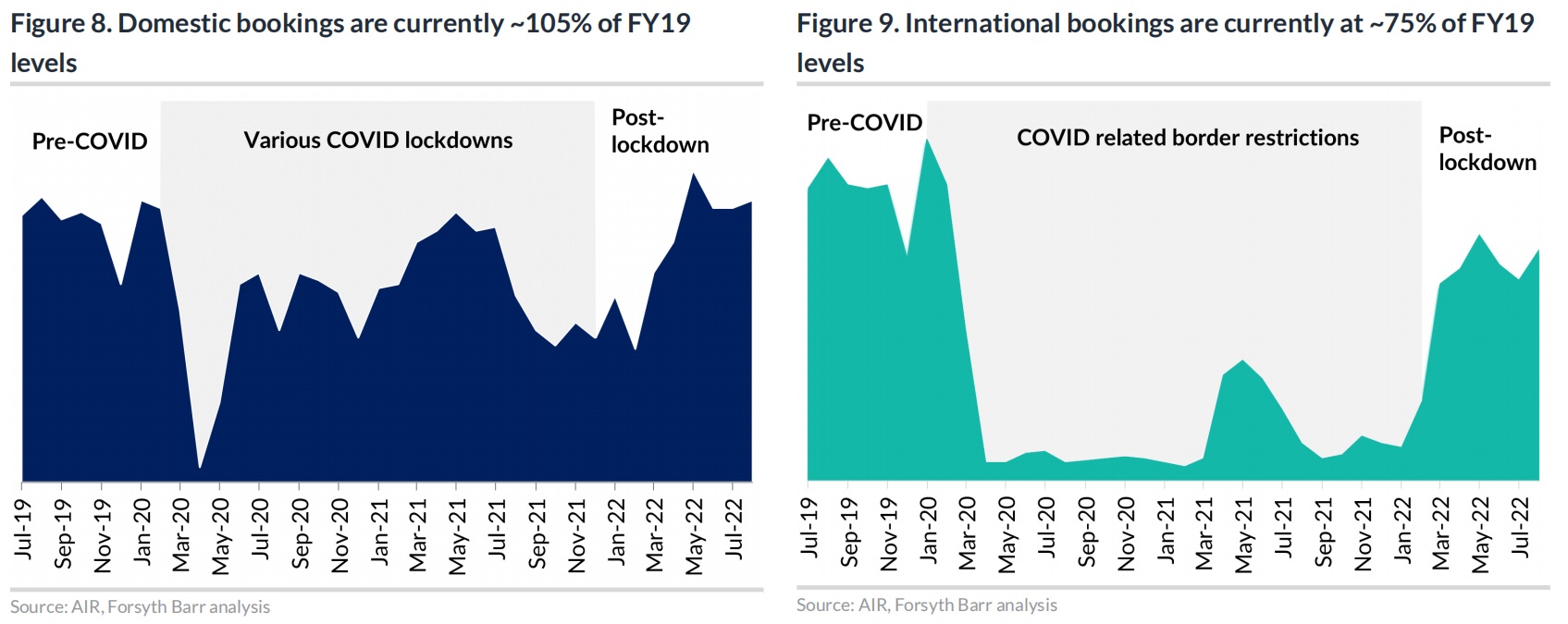 Figure 8. Domestic bookings are currently ~105% of FY19 levels

Pre-COVID

Various COVID lockdowns

Post-lockdown

Jul-19
Sep-19
Nov-19
Jan-20
Mar-20
May-20
Jul-20
Sep-20
Nov-20
Jan-21
Mar-21
May-21
Jul-21
Sep-21
Nov-21
Jan-22
Mar-22
May-22
Jul-22

Source: AIR, Forsyth Barr analysis

Figure 9. International bookings are currently at ~75% of FY19 levels

Pre-COVID

COVID related border restrictions

Post-lockdown

Jul-19
Sep-19
Nov-19
Jan-20
Mar-20
May-20
Jul-20
Sep-20
Nov-20
Jan-21
Mar-21
May-21
Jul-21
Sep-21
Nov-21
Jan-22
Mar-22
May-22
Jul-22

Source: AIR, Forsyth Barr analysis